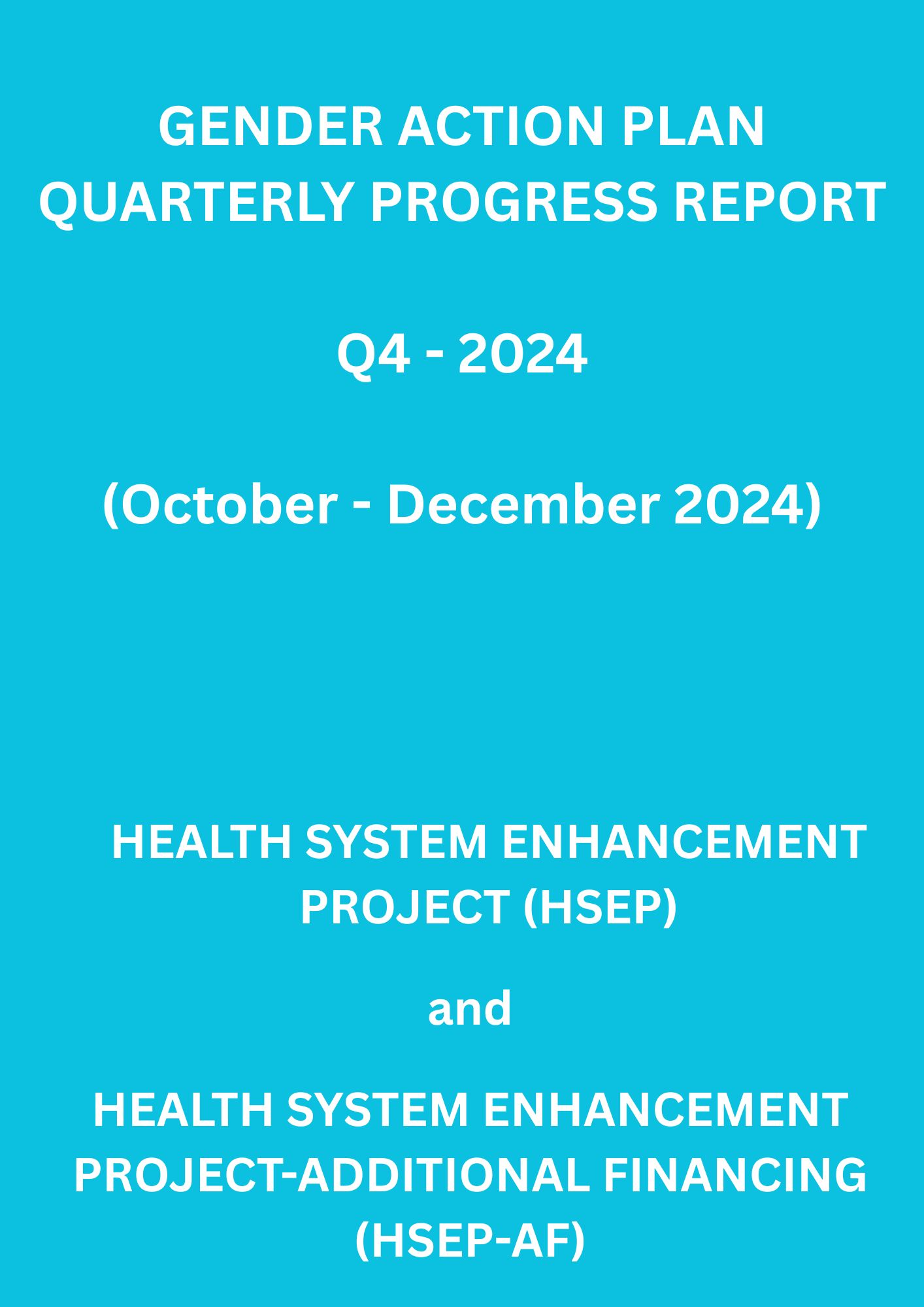 GENDER ACTION PLAN QUARTERLY PROGRESS REPORT

Q4 - 2024

(October - December 2024)

HEALTH SYSTEM ENHANCEMENT PROJECT (HSEP)

and

HEALTH SYSTEM ENHANCEMENT PROJECT-ADDITIONAL FINANCING (HSEP-AF)